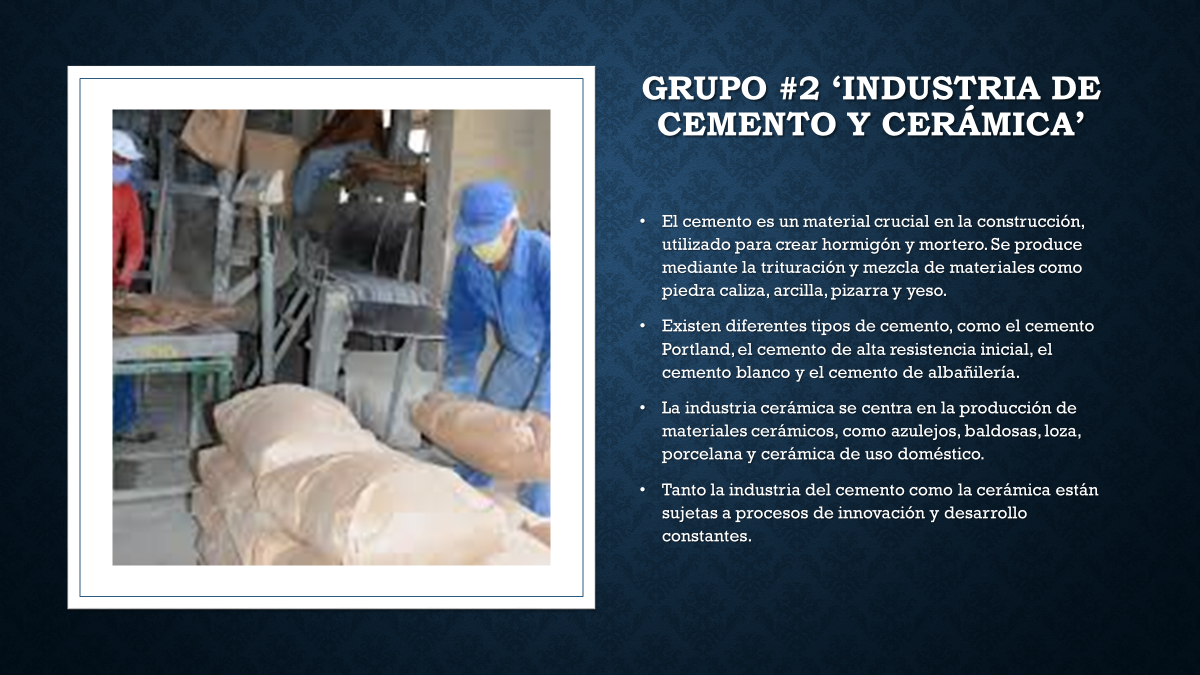 GRUPO #2 ‘INDUSTRIA DE CEMENTO Y CERÁMICA’

• El cemento es un material crucial en la construcción, utilizado para crear hormigón y mortero. Se produce mediante la trituración y mezcla de materiales como piedra caliza, arcilla, pizarra y yeso.

• Existen diferentes tipos de cemento, como el cemento Portland, el cemento de alta resistencia inicial, el cemento blanco y el cemento de albañilería.

• La industria cerámica se centra en la producción de materiales cerámicos, como azulejos, baldosas, loza, porcelana y cerámica de uso doméstico.

• Tanto la industria del cemento como la cerámica están sujetas a procesos de innovación y desarrollo constantes.